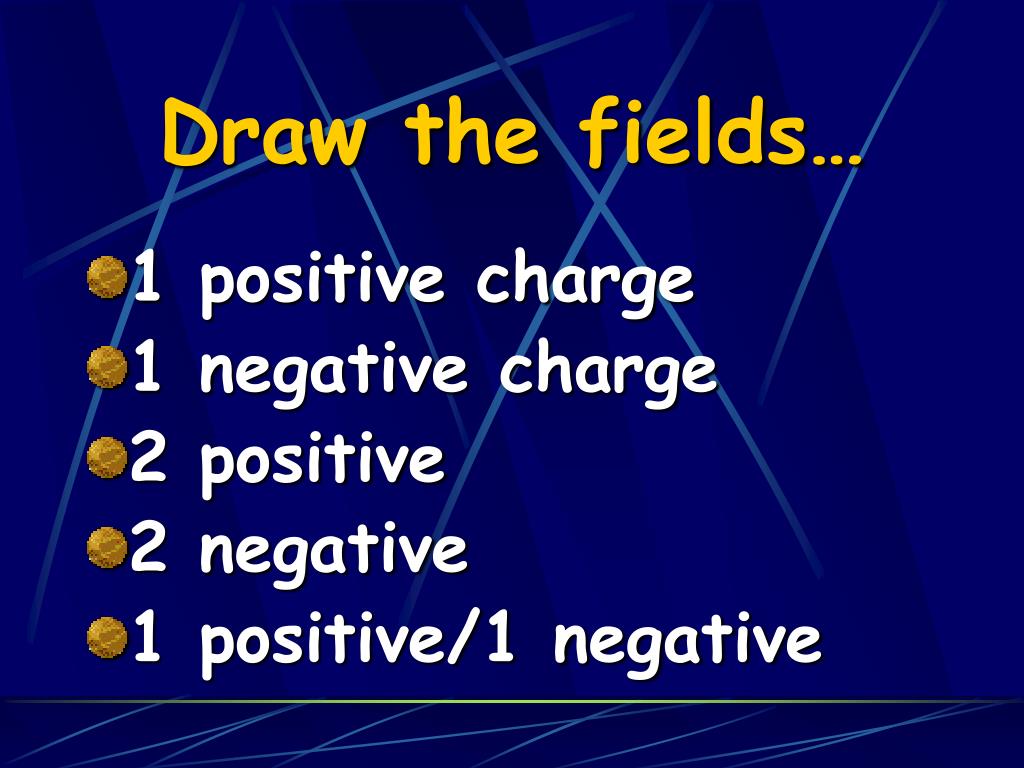 Draw the fields…

1 positive charge
1 negative charge
2 positive
2 negative
1 positive/1 negative